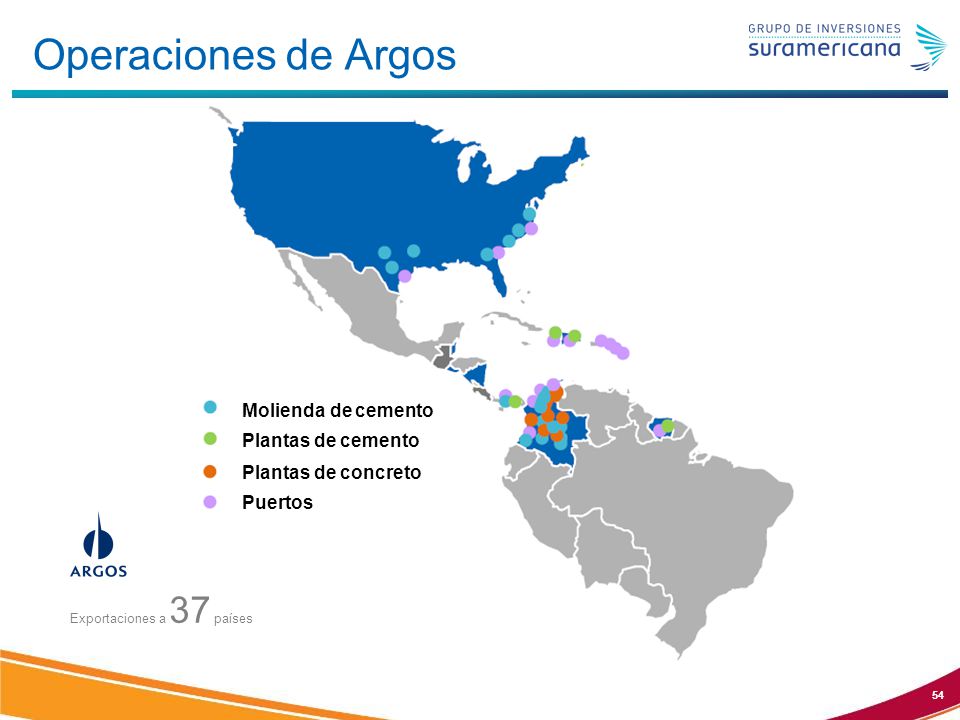 Operaciones de Argos

GRUPO DE INVERSIONES
suramericana

Molienda de cemento
Plantas de cemento
Plantas de concreto
Puertos

ARGOS

Exportaciones a 37 países

54